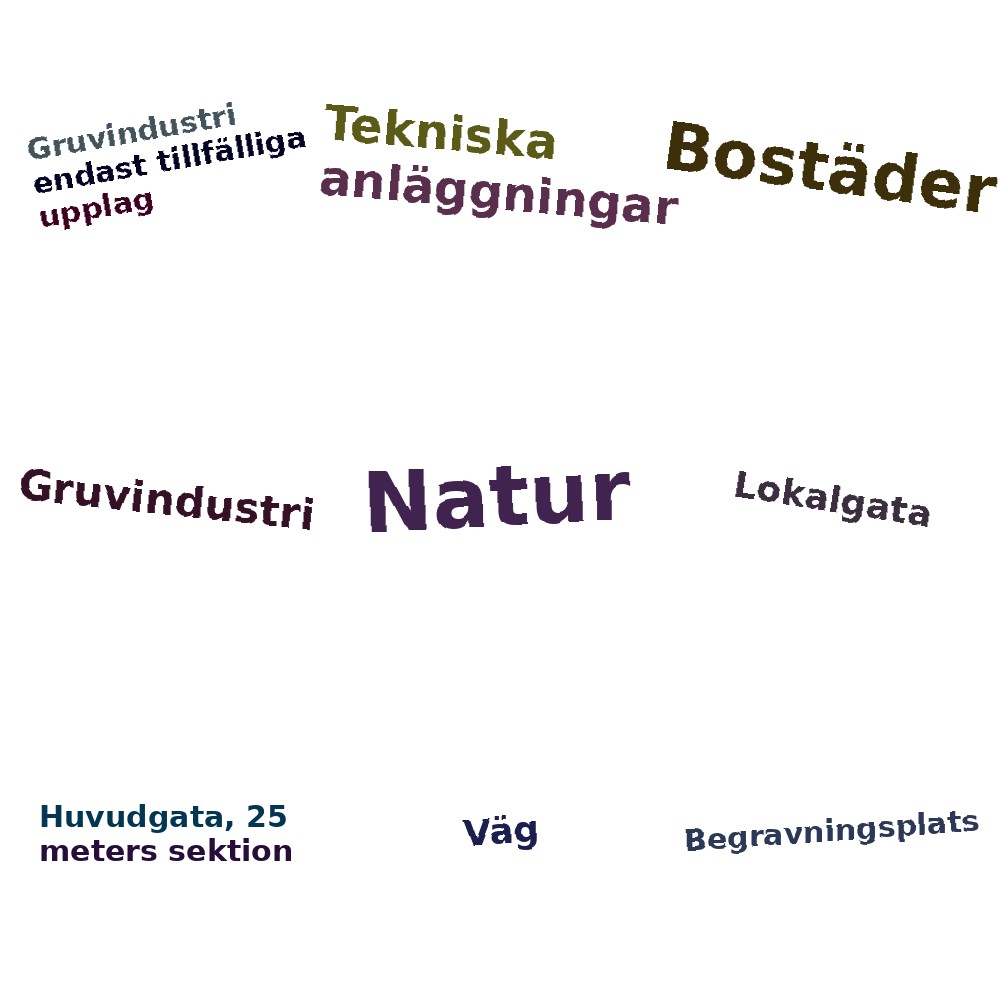 Gruvindustri endast tillfälliga upplag

Tekniska anläggningar

Bostäder

Gruvindustri

Natur

Lokalgata

Huvudgata, 25 meters sektion

Väg

Begravningsplats